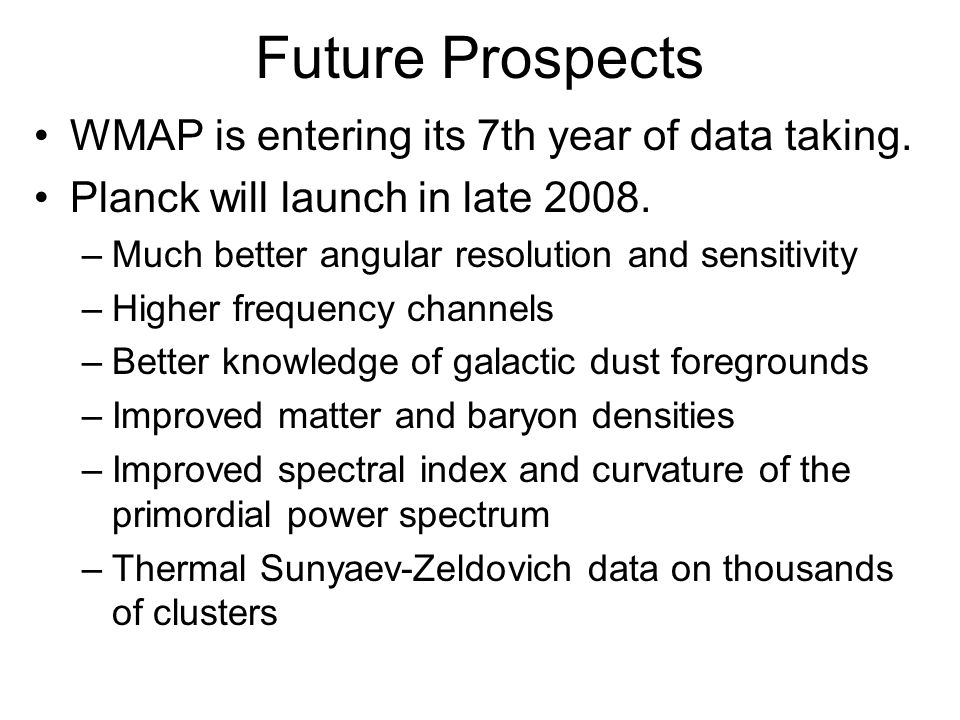 Future Prospects

• WMAP is entering its 7th year of data taking.
• Planck will launch in late 2008.
– Much better angular resolution and sensitivity
– Higher frequency channels
– Better knowledge of galactic dust foregrounds
– Improved matter and baryon densities
– Improved spectral index and curvature of the primordial power spectrum
– Thermal Sunyaev-Zeldovich data on thousands of clusters